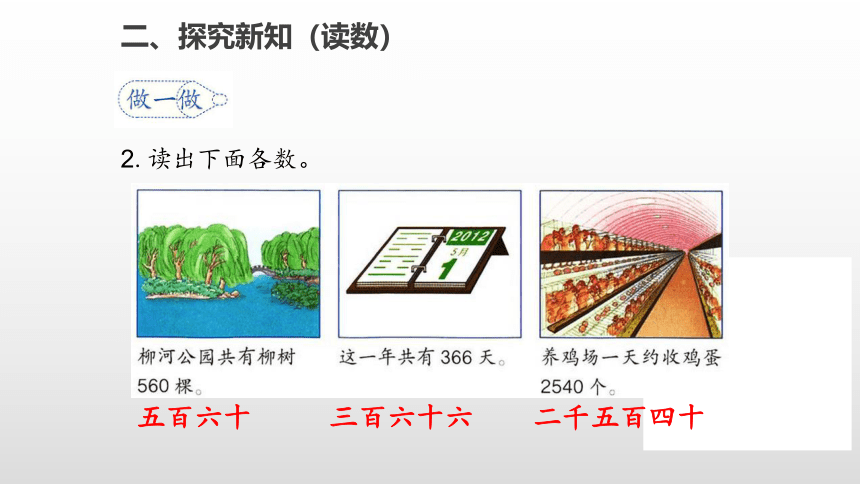 二、探究新知（读数）

做一做

2. 读出下面各数。

2012
5月
1

柳河公园共有柳树 560 棵。

这一年共有 366 天。

养鸡场一天约收鸡蛋 2540 个。

五百六十

三百六十六

二千五百四十